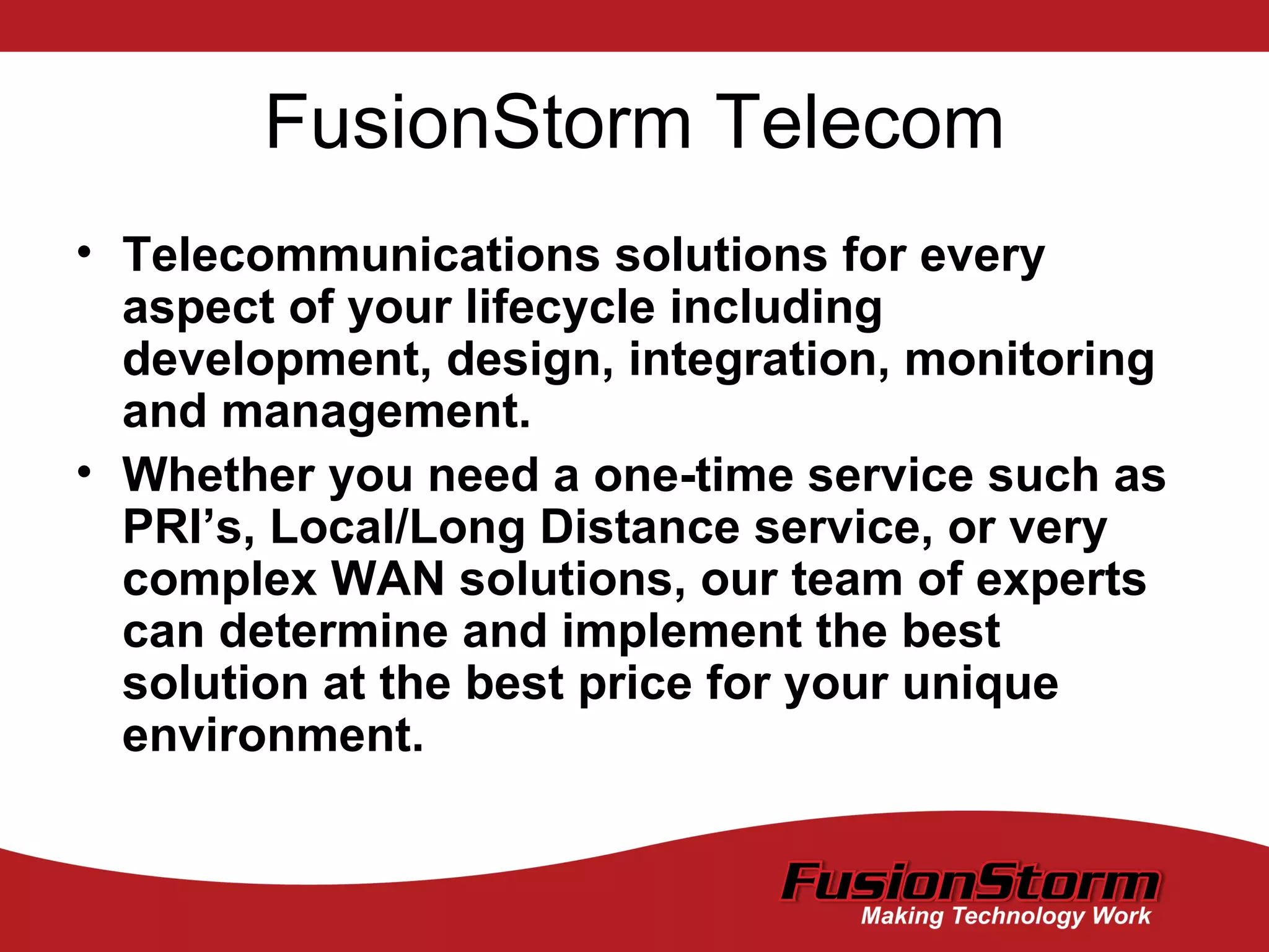 FusionStorm Telecom

• Telecommunications solutions for every aspect of your lifecycle including development, design, integration, monitoring and management.

• Whether you need a one-time service such as PRI’s, Local/Long Distance service, or very complex WAN solutions, our team of experts can determine and implement the best solution at the best price for your unique environment.

FusionStorm
Making Technology Work